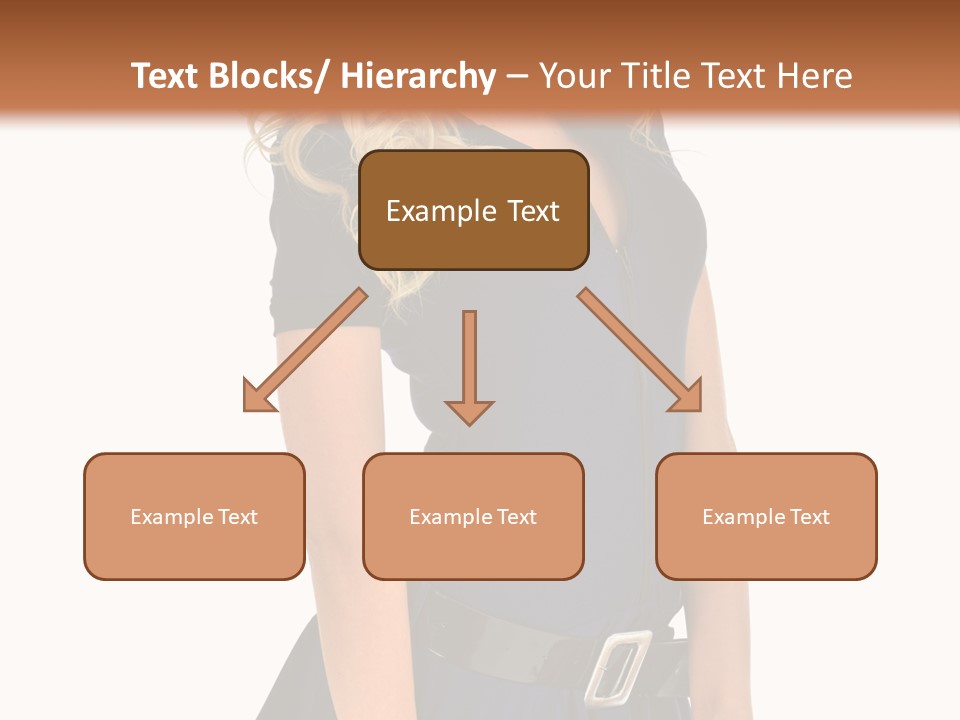 Text Blocks/ Hierarchy – Your Title Text Here

Example Text

Example Text

Example Text

Example Text